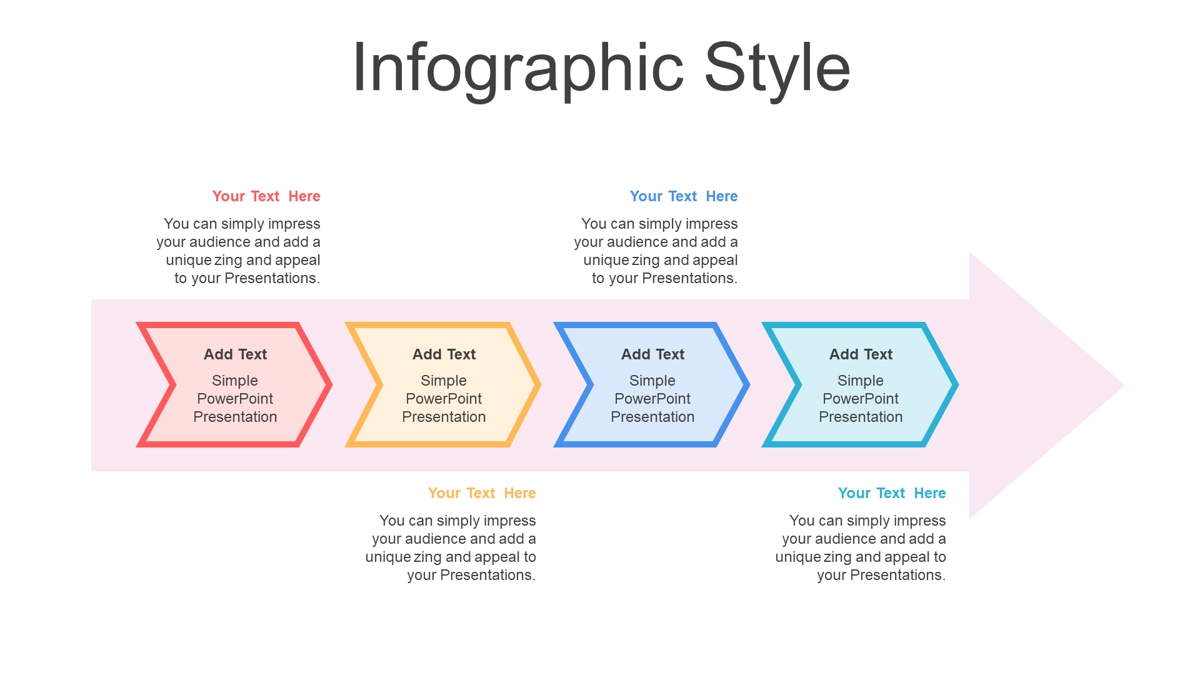 Infographic Style

Your Text Here

You can simply impress your audience and add a unique zing and appeal to your Presentations.

Your Text Here

You can simply impress your audience and add a unique zing and appeal to your Presentations.

Add Text

Simple PowerPoint Presentation

Add Text

Simple PowerPoint Presentation

Add Text

Simple PowerPoint Presentation

Add Text

Simple PowerPoint Presentation

Your Text Here

You can simply impress your audience and add a unique zing and appeal to your Presentations.

Your Text Here

You can simply impress your audience and add a unique zing and appeal to your Presentations.